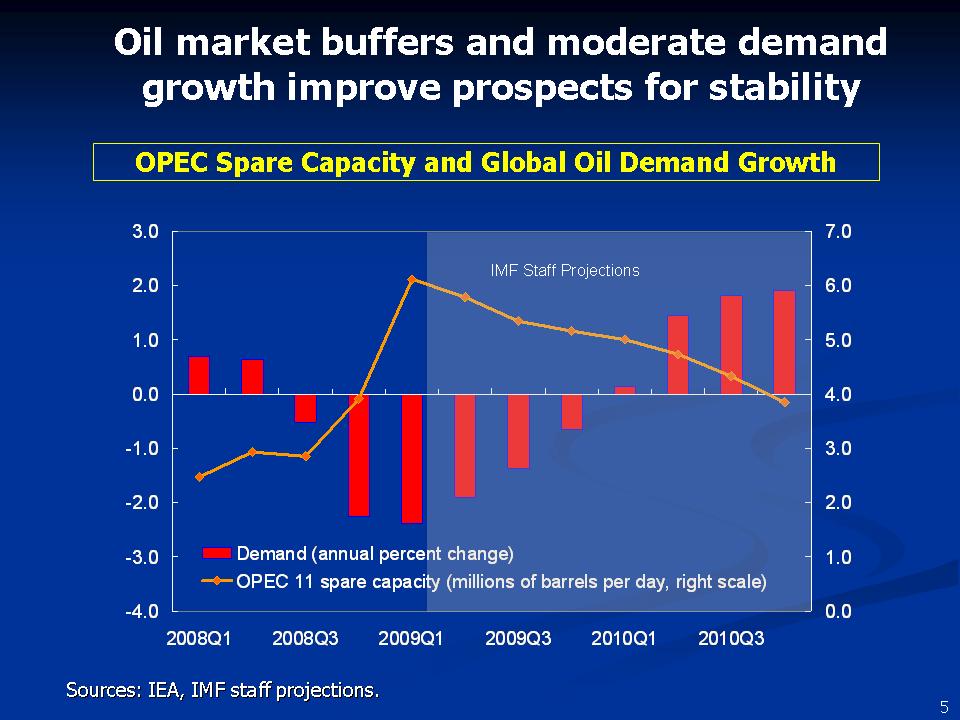 Oil market buffers and moderate demand growth improve prospects for stability

OPEC Spare Capacity and Global Oil Demand Growth

3.0
2.0
1.0
0.0
-1.0
-2.0
-3.0
-4.0

7.0
6.0
5.0
4.0
3.0
2.0
1.0
0.0

IMF Staff Projections

Demand (annual percent change)
OPEC 11 spare capacity (millions of barrels per day, right scale)

2008Q1 2008Q3 2009Q1 2009Q3 2010Q1 2010Q3

Sources: IEA, IMF staff projections.

5